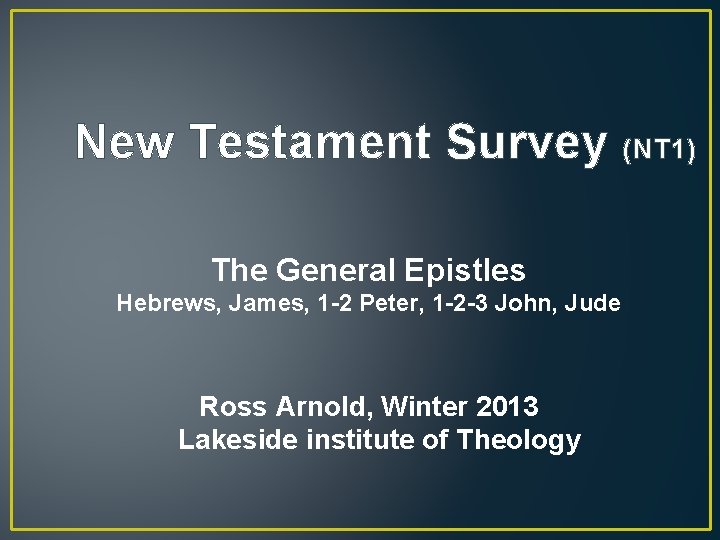 New Testament Survey (NT1)

The General Epistles
Hebrews, James, 1-2 Peter, 1-2-3 John, Jude

Ross Arnold, Winter 2013
Lakeside institute of Theology